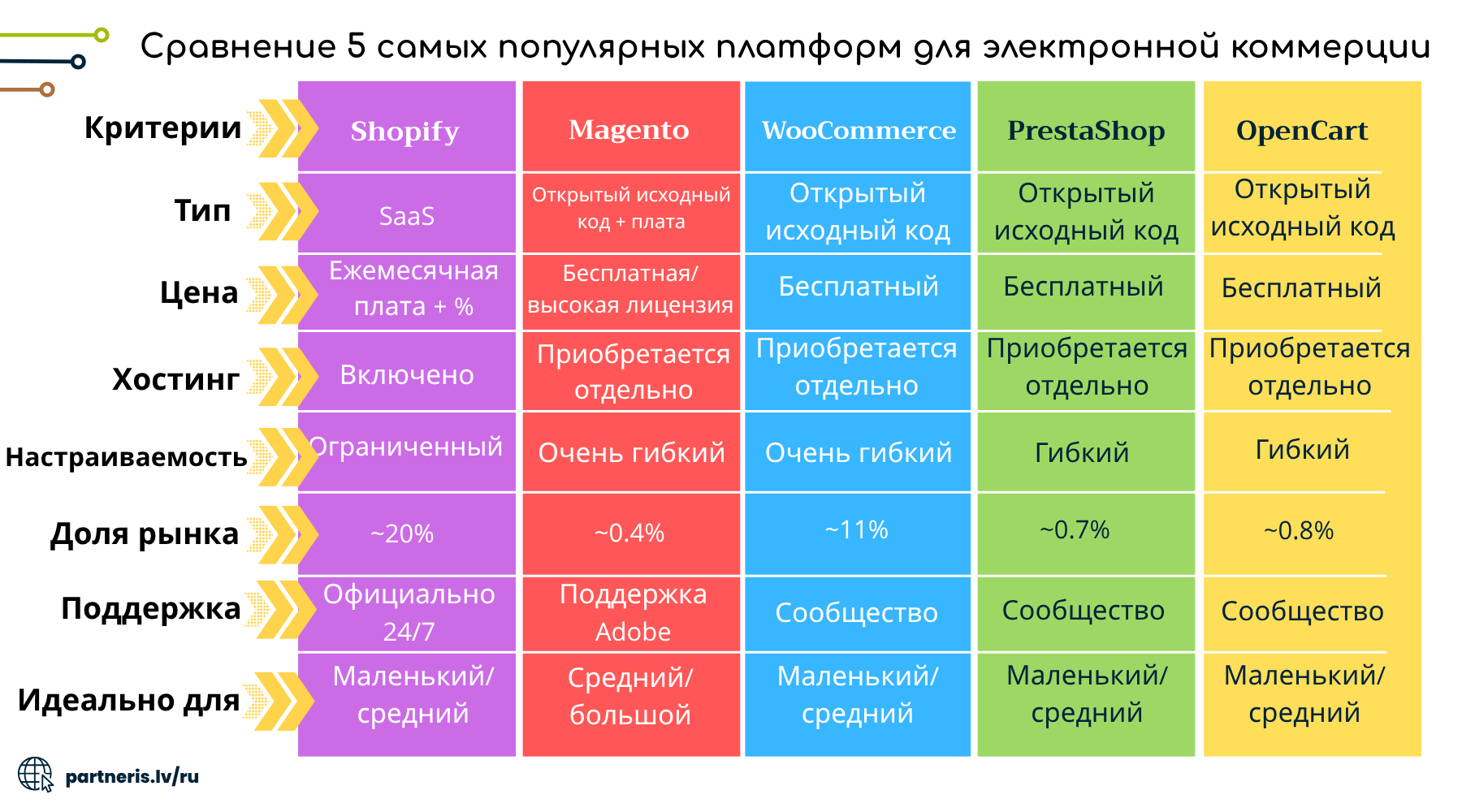 Сравнение 5 самых популярных платформ для электронной коммерции

| Критерии | Shopify | Magento | WooCommerce | PrestaShop | OpenCart |
|---|---|---|---|---|---|
| Тип | SaaS | Открытый исходный код + плата | Открытый исходный код | Открытый исходный код | Открытый исходный код |
| Цена | Ежемесячная плата + % | Бесплатная/ высокая лицензия | Бесплатный | Бесплатный | Бесплатный |
| Хостинг | Включено | Приобретается отдельно | Приобретается отдельно | Приобретается отдельно | Приобретается отдельно |
| Настраиваемость | Ограниченный | Очень гибкий | Очень гибкий | Гибкий | Гибкий |
| Доля рынка | ~20% | ~0.4% | ~11% | ~0.7% | ~0.8% |
| Поддержка | Официально 24/7 | Поддержка Adobe | Сообщество | Сообщество | Сообщество |
| Идеально для | Маленький/ средний | Средний/ большой | Маленький/ средний | Маленький/ средний | Маленький/ средний |

partneris.lv/ru